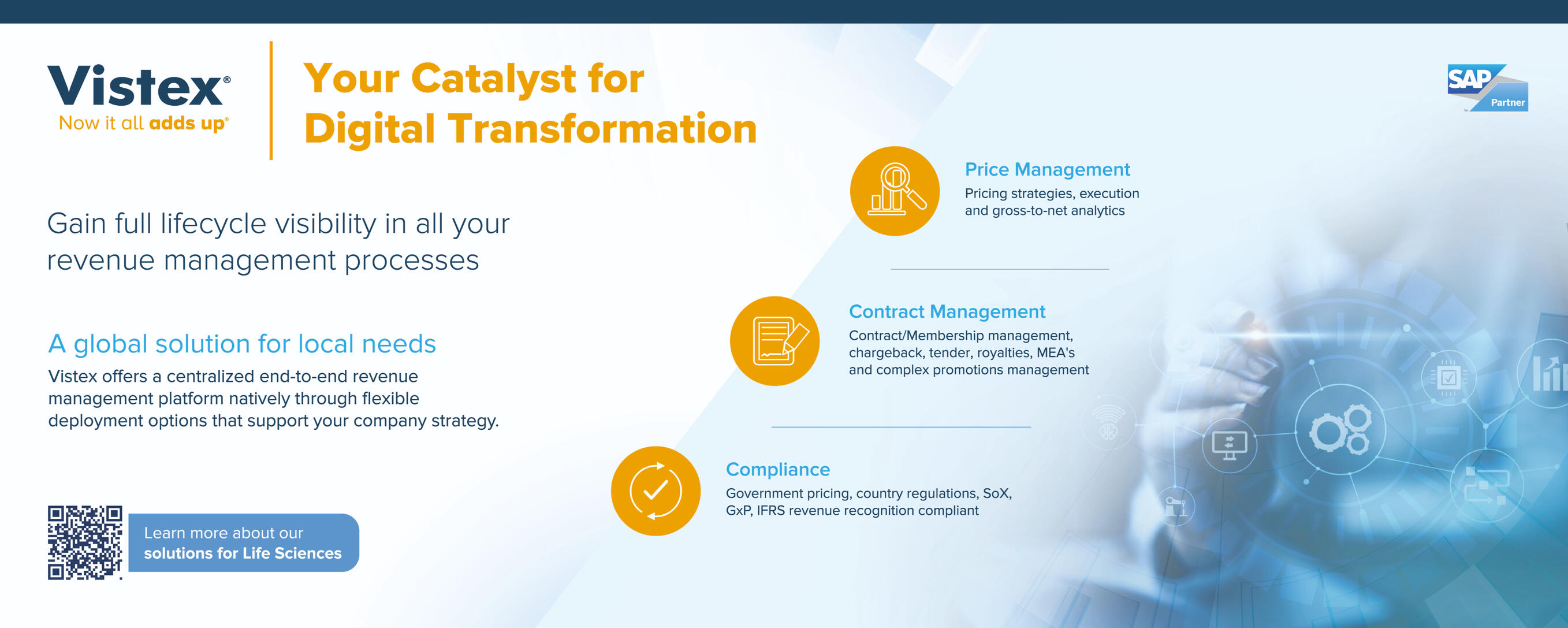 Vistex®
Now it all adds up®

Your Catalyst for Digital Transformation

SAP Partner

Gain full lifecycle visibility in all your revenue management processes

A global solution for local needs
Vistex offers a centralized end-to-end revenue management platform natively through flexible deployment options that support your company strategy.

Learn more about our solutions for Life Sciences

Price Management
Pricing strategies, execution and gross-to-net analytics

Contract Management
Contract/Membership management, chargeback, tender, royalties, MEA's and complex promotions management

Compliance
Government pricing, country regulations, SoX, GxP, IFRS revenue recognition compliant